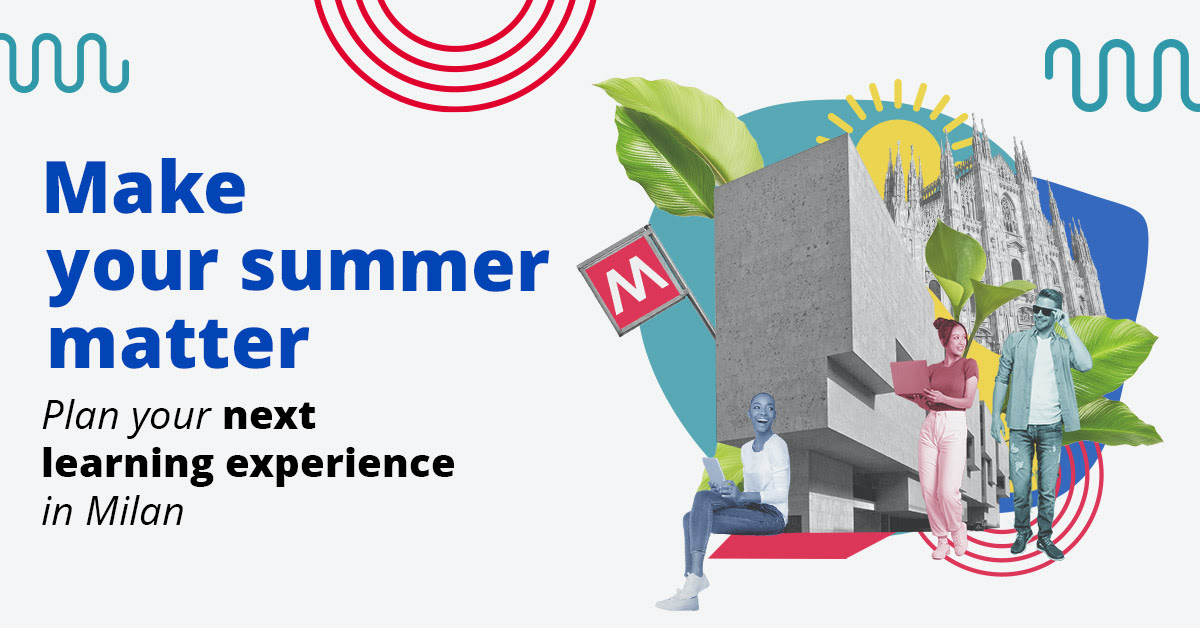 Make your summer matter

Plan your next learning experience in Milan

M